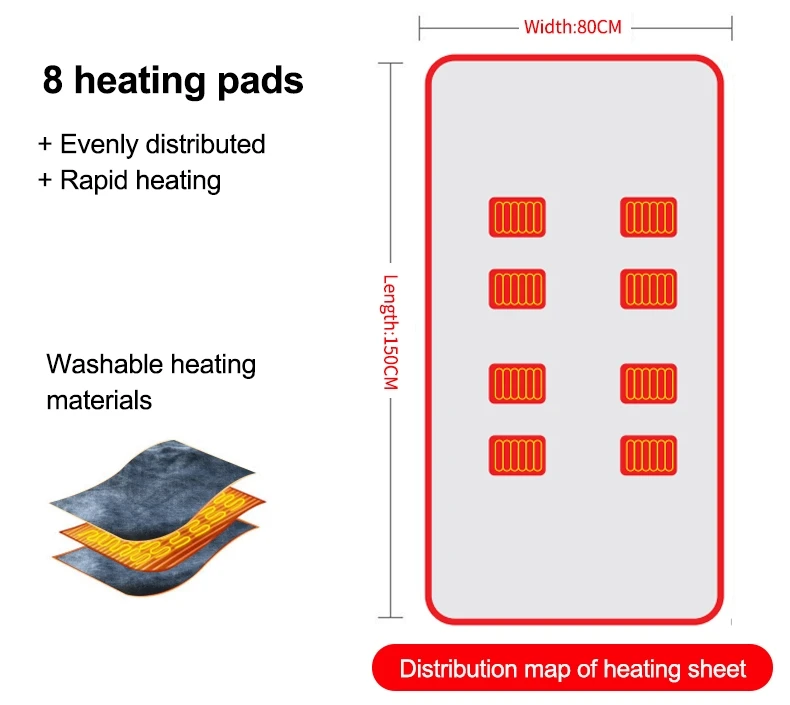 8 heating pads

+ Evenly distributed
+ Rapid heating

Washable heating materials

Width:80CM

Length:150CM

Distribution map of heating sheet